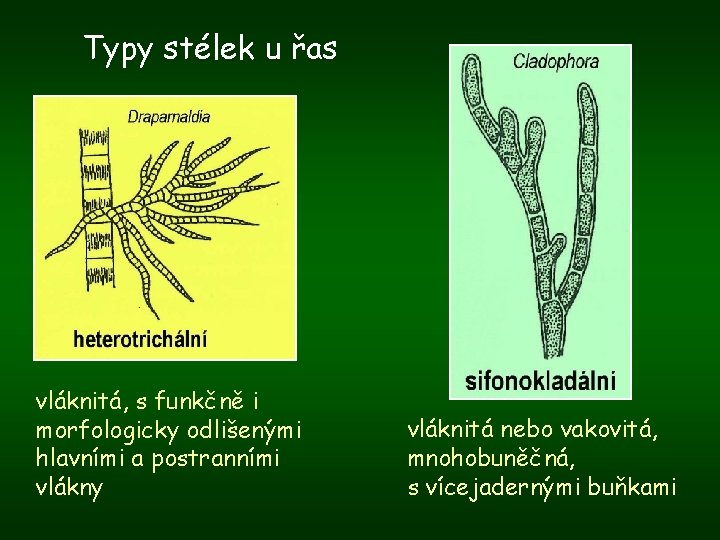 Typy stélek u řas

Draparnaldia

heterotrichální

vláknitá, s funkčně i morfologicky odlišenými hlavními a postranními vlákny

Cladophora

sifonokladální

vláknitá nebo vakovitá, mnohobuněčná, s vícejadernými buňkami